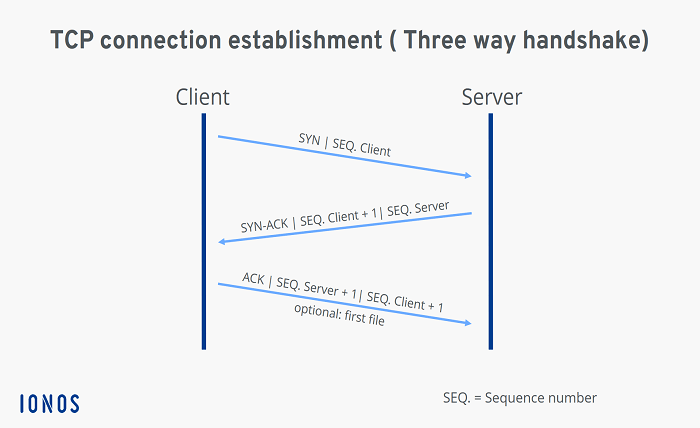 TCP connection establishment ( Three way handshake)

Client

Server

SYN | SEQ. Client

SYN-ACK | SEQ. Client + 1| SEQ. Server

ACK | SEQ. Server + 1| SEQ. Client + 1
optional: first file

IONOS

SEQ. = Sequence number